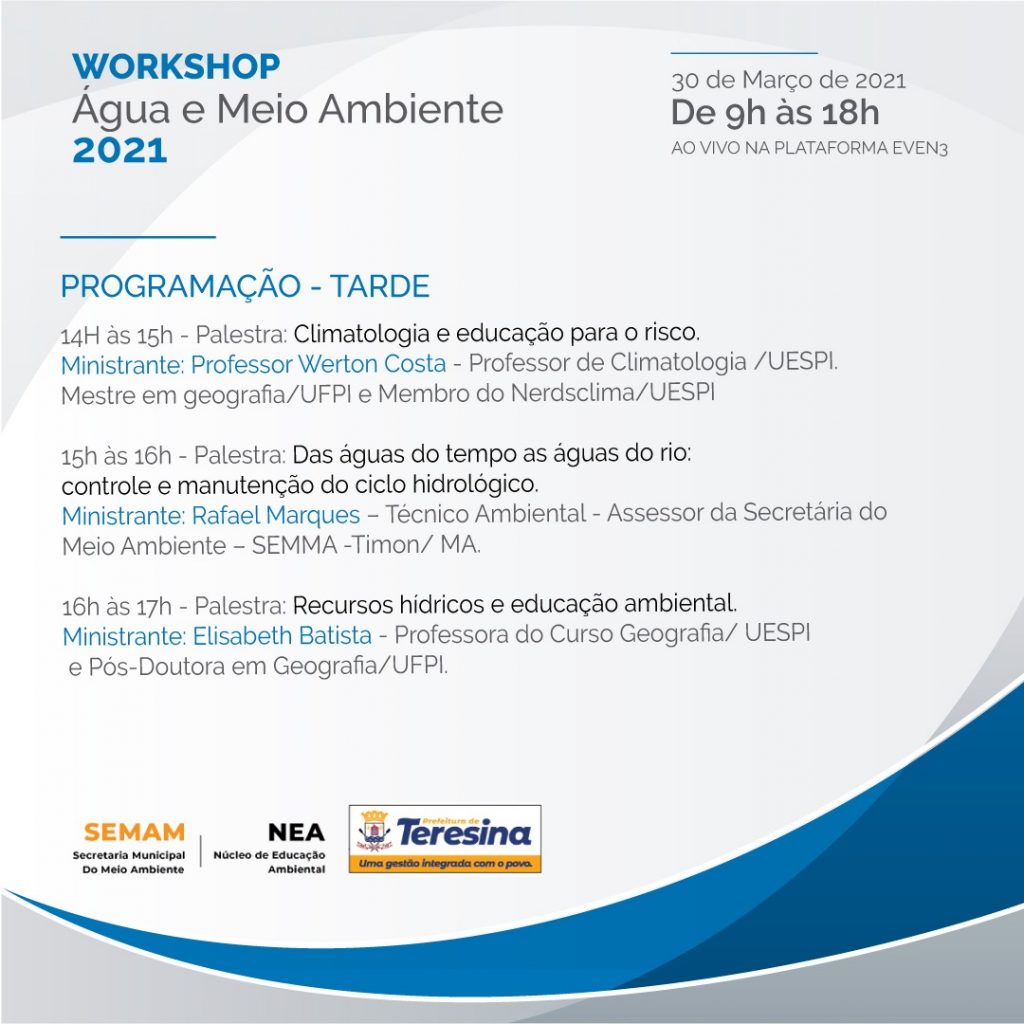 WORKSHOP
Água e Meio Ambiente
2021

30 de Março de 2021
De 9h às 18h
AO VIVO NA PLATAFORMA EVEN3

PROGRAMAÇÃO - TARDE

14H às 15h - Palestra: Climatologia e educação para o risco.
Ministrante: Professor Werton Costa - Professor de Climatologia /UESPI. Mestre em geografia/UFPI e Membro do Nerdsclima/UESPI

15h às 16h - Palestra: Das águas do tempo as águas do rio: controle e manutenção do ciclo hidrológico.
Ministrante: Rafael Marques – Técnico Ambiental - Assessor da Secretária do Meio Ambiente – SEMMA -Timon/ MA.

16h às 17h - Palestra: Recursos hídricos e educação ambiental.
Ministrante: Elisabeth Batista - Professora do Curso Geografia/ UESPI e Pós-Doutora em Geografia/UFPI.

SEMAM
Secretaria Municipal Do Meio Ambiente

NEA
Núcleo de Educação Ambiental

Prefeitura de
Teresina
Uma gestão integrada com o povo.